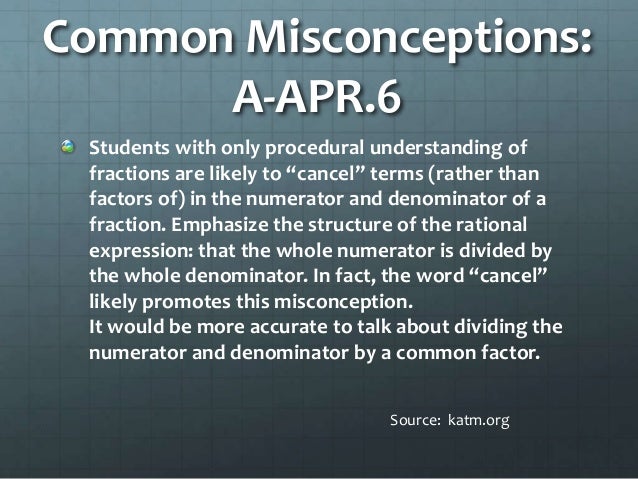 Common Misconceptions: A-APR.6

Students with only procedural understanding of fractions are likely to “cancel” terms (rather than factors of) in the numerator and denominator of a fraction. Emphasize the structure of the rational expression: that the whole numerator is divided by the whole denominator. In fact, the word “cancel” likely promotes this misconception.
It would be more accurate to talk about dividing the numerator and denominator by a common factor.

Source: katm.org